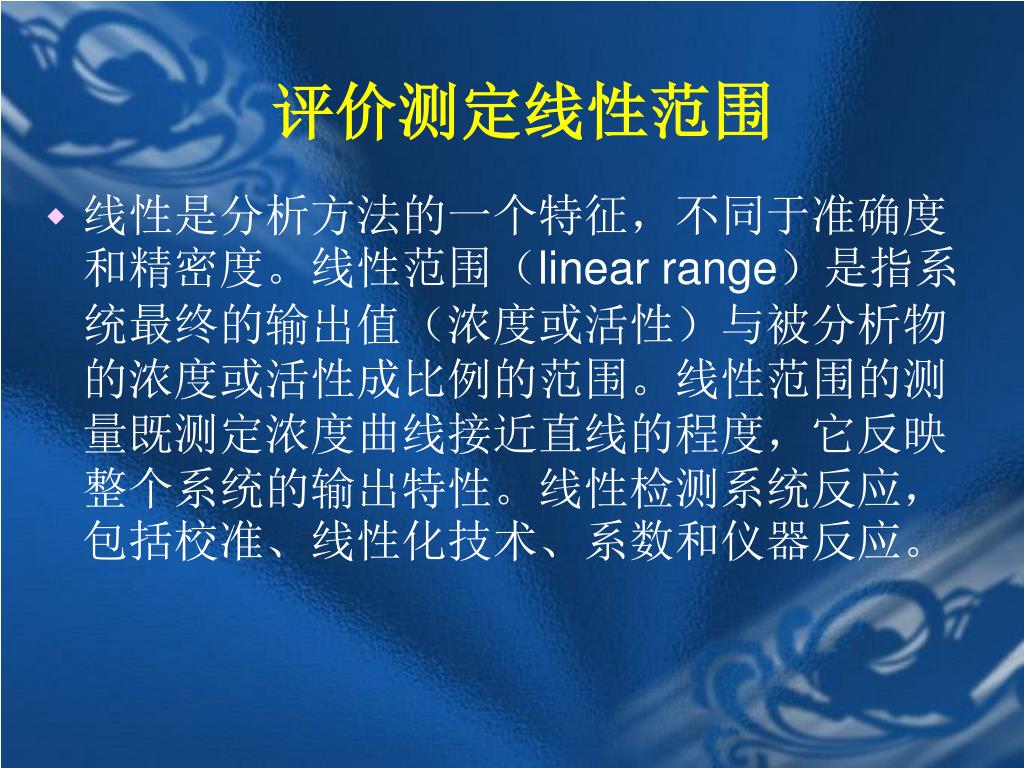 评价测定线性范围

◆ 线性是分析方法的一个特征，不同于准确度和精密度。线性范围（linear range）是指系统最终的输出值（浓度或活性）与被分析物的浓度或活性成比例的范围。线性范围的测量既测定浓度曲线接近直线的程度，它反映整个系统的输出特性。线性检测系统反应，包括校准、线性化技术、系数和仪器反应。